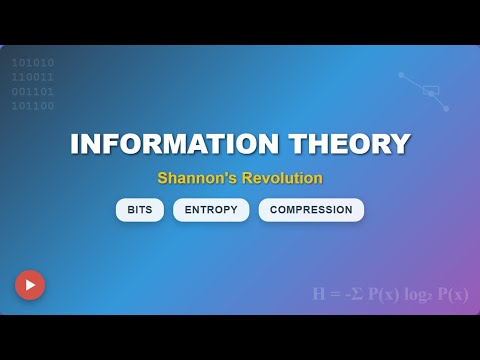 101010
110011
001101
101100

INFORMATION THEORY

Shannon's Revolution

BITS ENTROPY COMPRESSION

$H = -\Sigma P(x) \log_2 P(x)$